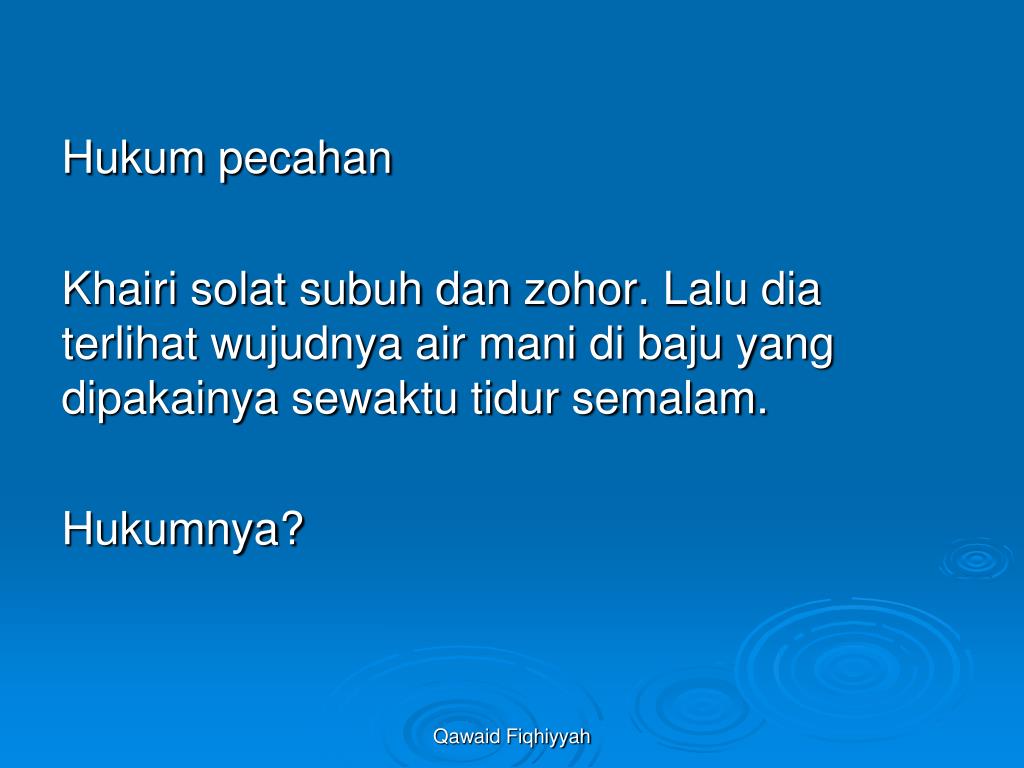 Hukum pecahan

Khairi solat subuh dan zohor. Lalu dia terlihat wujudnya air mani di baju yang dipakainya sewaktu tidur semalam.

Hukumnya?

Qawaid Fiqhiyyah